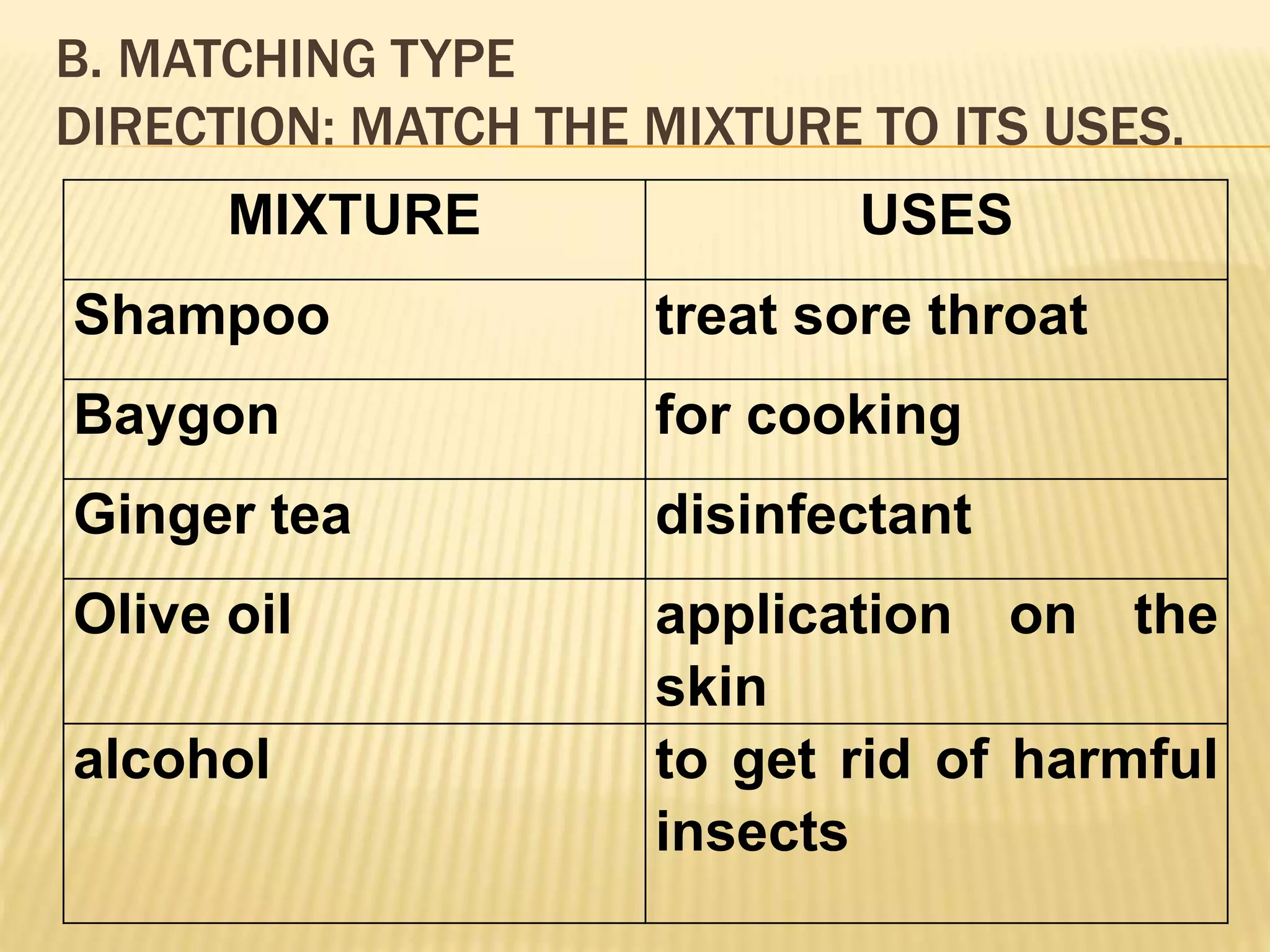 B. MATCHING TYPE
DIRECTION: MATCH THE MIXTURE TO ITS USES.

| MIXTURE | USES |
|---|---|
| Shampoo | treat sore throat |
| Baygon | for cooking |
| Ginger tea | disinfectant |
| Olive oil | application on the skin |
| alcohol | to get rid of harmful insects |